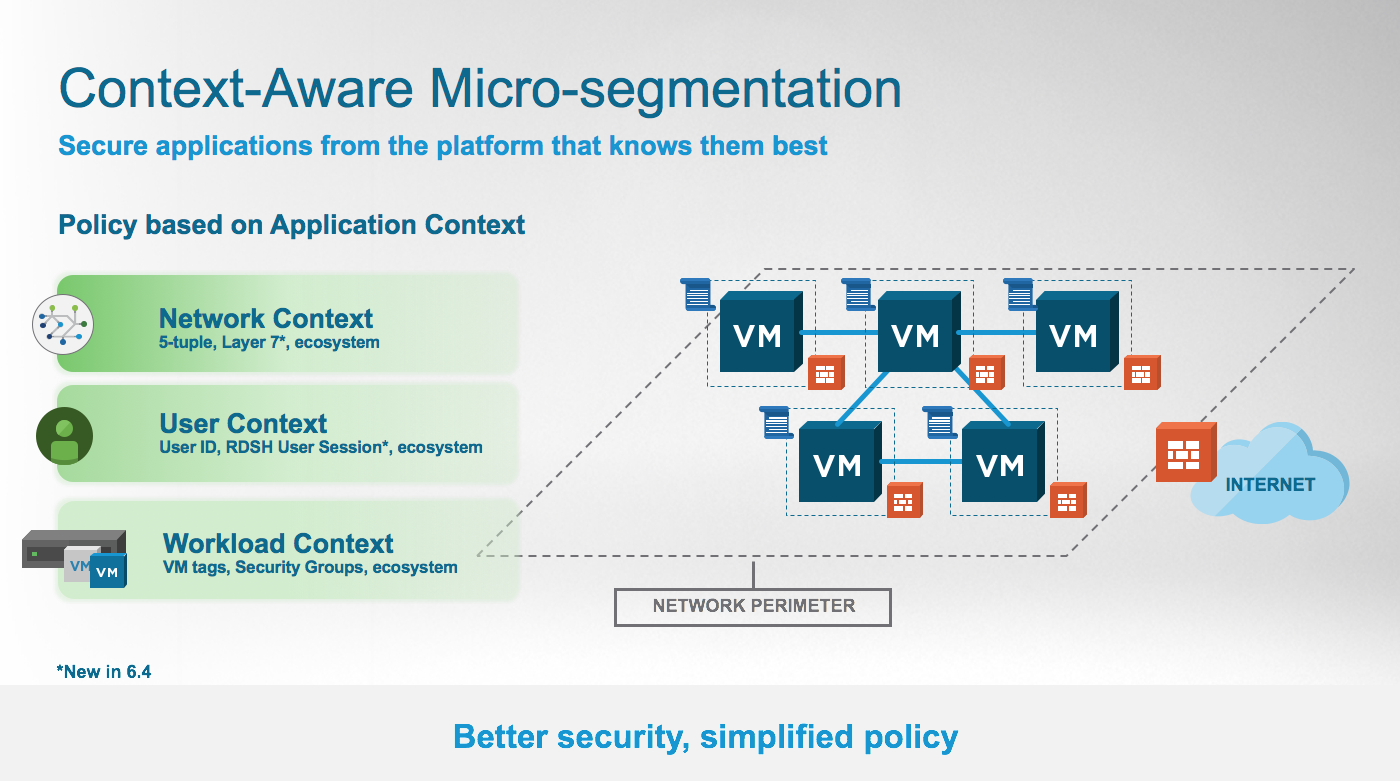 Context-Aware Micro-segmentation

Secure applications from the platform that knows them best

Policy based on Application Context

Network Context
5-tuple, Layer 7*, ecosystem

User Context
User ID, RDSH User Session*, ecosystem

VM VM

Workload Context
VM tags, Security Groups, ecosystem

VM VM VM
VM VM

INTERNET

NETWORK PERIMETER

*New in 6.4

Better security, simplified policy